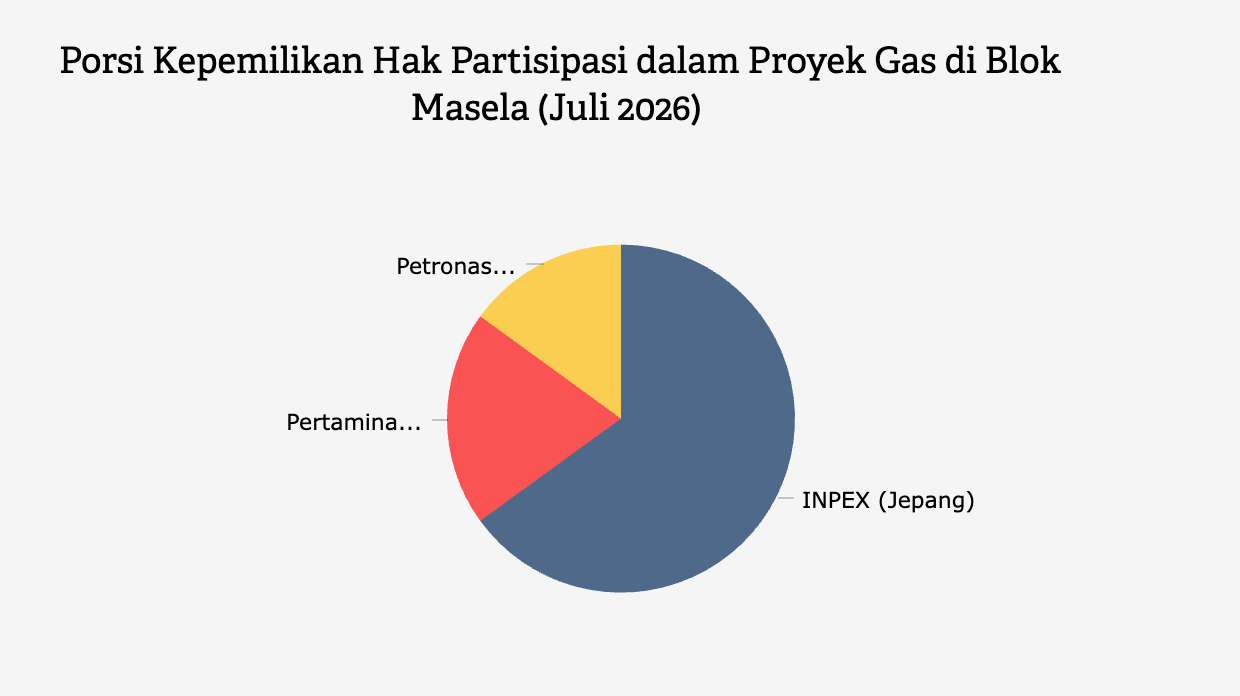 Porsi Kepemilikan Hak Partisipasi dalam Proyek Gas di Blok Masela (Juli 2026)

Petronas...

Pertamina...

INPEX (Jepang)